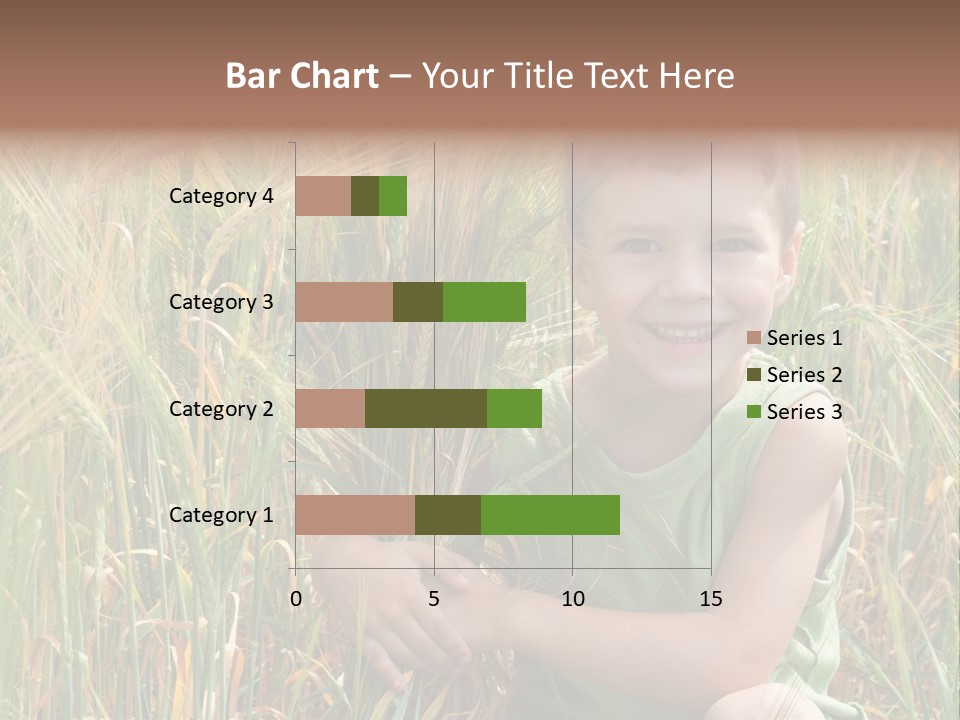 Bar Chart – Your Title Text Here

Category 4
Category 3
Category 2
Category 1

0
5
10
15

Series 1
Series 2
Series 3